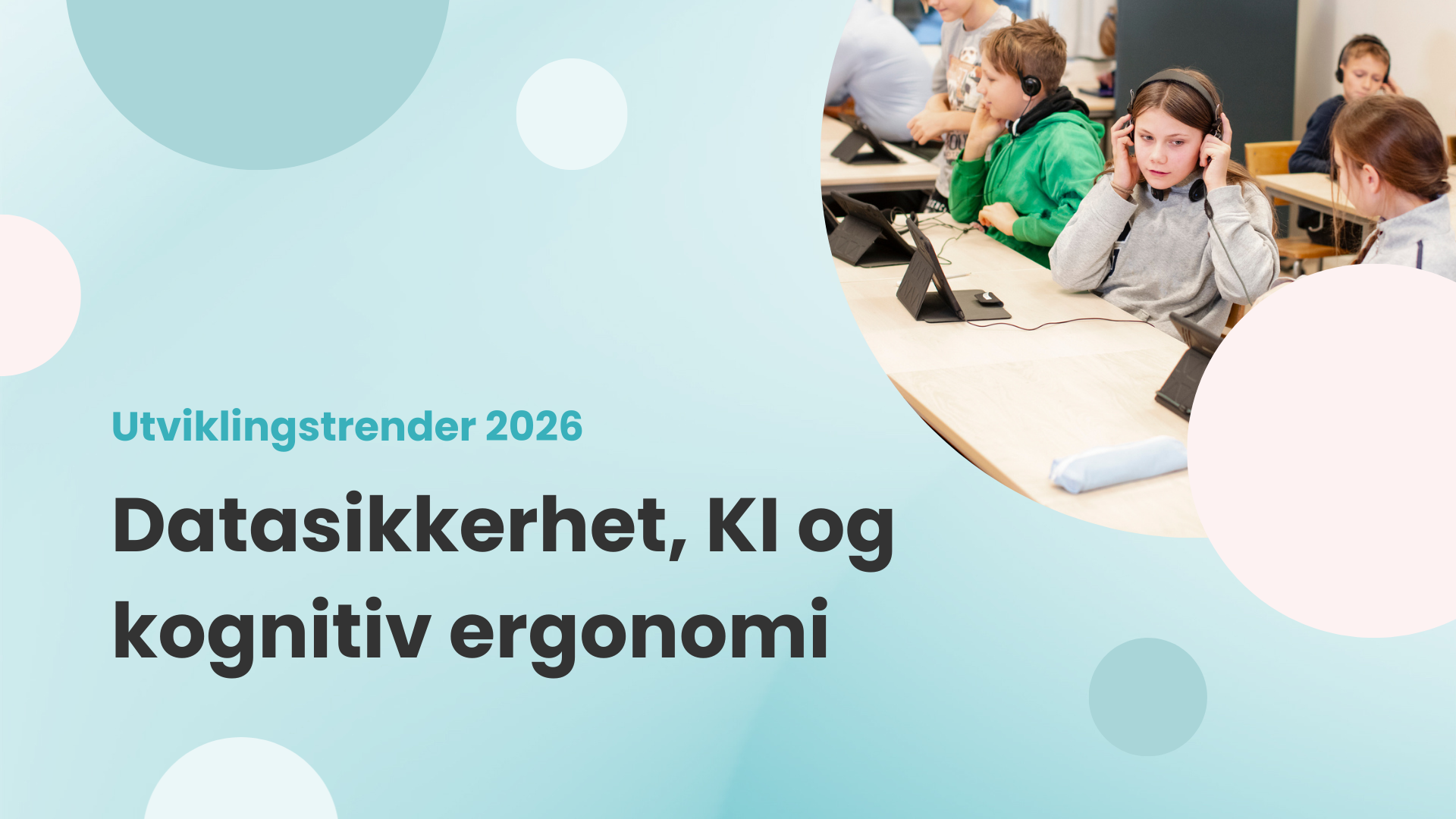 Utviklingstrender 2026

Datasikkerhet, KI og kognitiv ergonomi